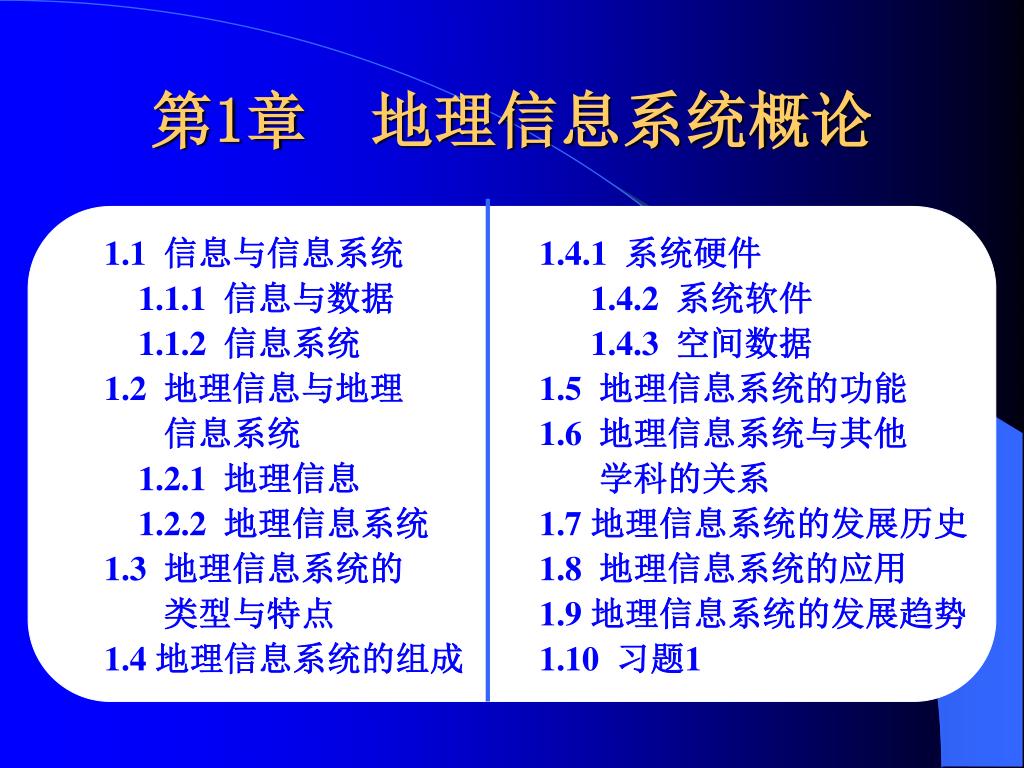 第1章　地理信息系统概论

1.1 信息与信息系统
1.1.1 信息与数据
1.1.2 信息系统
1.2 地理信息与地理信息系统
1.2.1 地理信息
1.2.2 地理信息系统
1.3 地理信息系统的类型与特点
1.4 地理信息系统的组成

1.4.1 系统硬件
1.4.2 系统软件
1.4.3 空间数据
1.5 地理信息系统的功能
1.6 地理信息系统与其他学科的关系
1.7 地理信息系统的发展历史
1.8 地理信息系统的应用
1.9 地理信息系统的发展趋势
1.10 习题1